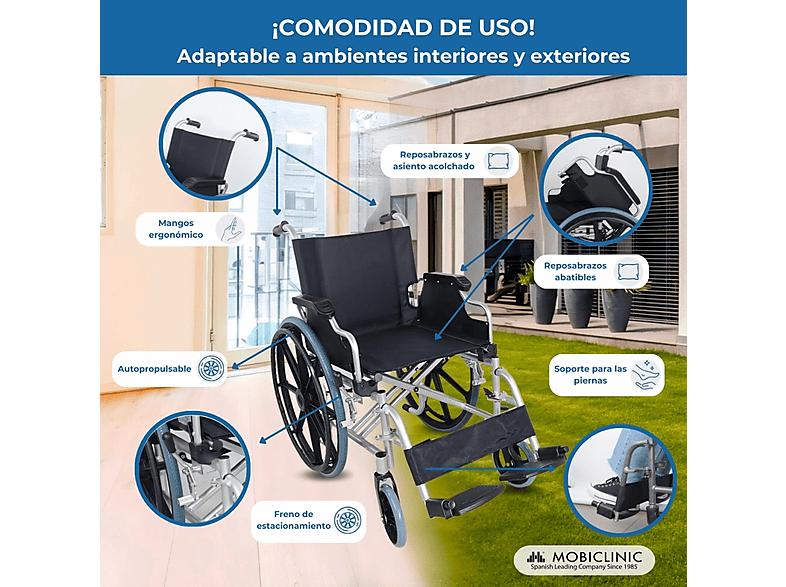 ¡COMODIDAD DE USO!
Adaptable a ambientes interiores y exteriores

Reposabrazos y asiento acolchado

Mangos ergonómico

Reposabrazos abatibles

Autopropulsable

Soporte para las piernas

Freno de estacionamiento

MOBICLINIC
Spanish Leading Company Since 1985